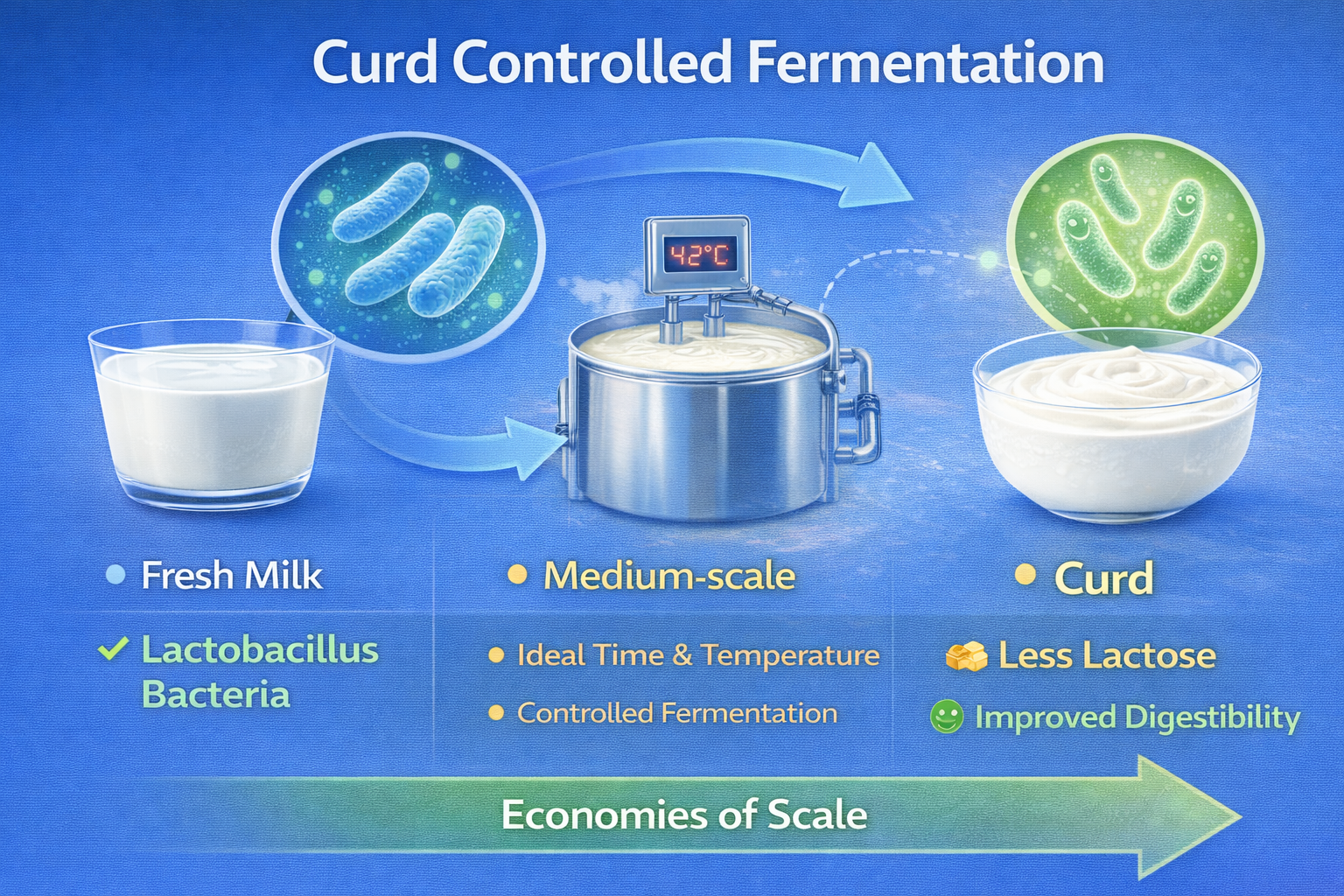 Curd Controlled Fermentation

42°C

Fresh Milk

Lactobacillus Bacteria

Medium-scale

Ideal Time & Temperature

Controlled Fermentation

Curd

Less Lactose

Improved Digestibility

Economies of Scale